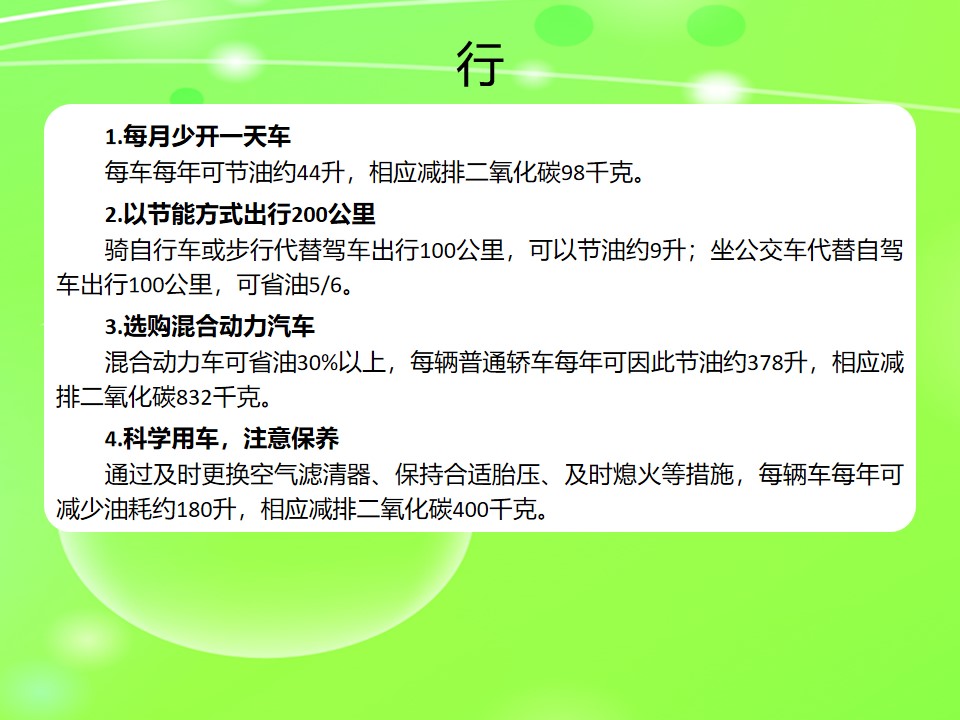 行

1.每月少开一天车

每车每年可节油约44升，相应减排二氧化碳98千克。

2.以节能方式出行200公里

骑自行车或步行代替驾车出行100公里，可以节油约9升；坐公交车代替自驾车出行100公里，可省油5/6。

3.选购混合动力汽车

混合动力车可省油30%以上，每辆普通轿车每年可因此节油约378升，相应减排二氧化碳832千克。

4.科学用车，注意保养

通过及时更换空气滤清器、保持合适胎压、及时熄火等措施，每辆车每年可减少油耗约180升，相应减排二氧化碳400千克。